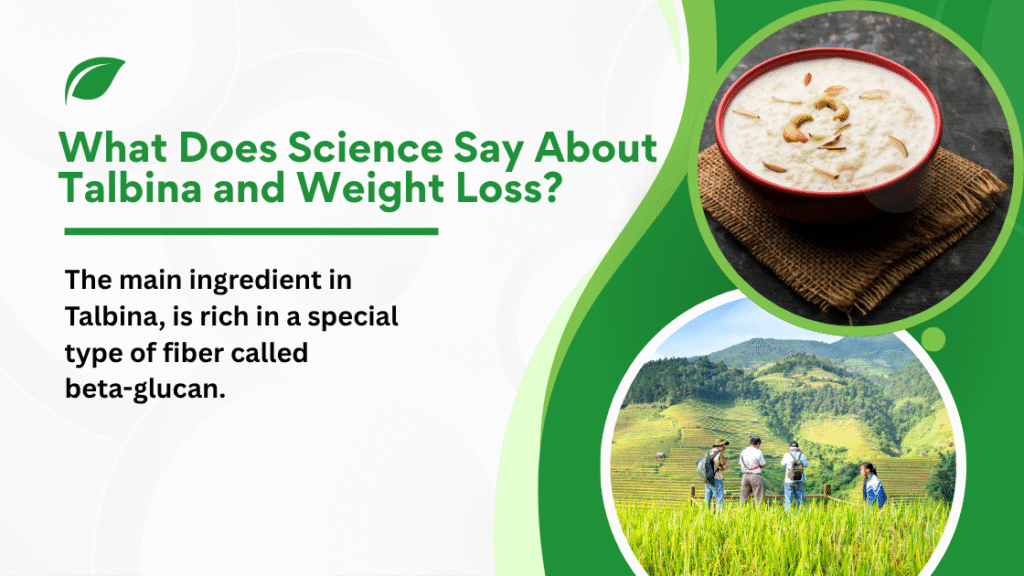 What Does Science Say About Talbina and Weight Loss?

The main ingredient in Talbina, is rich in a special type of fiber called beta-glucan.